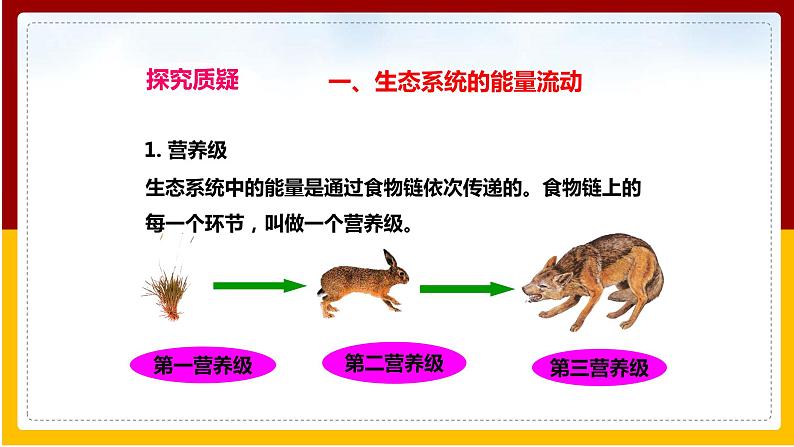 探究质疑

一、生态系统的能量流动

1. 营养级

生态系统中的能量是通过食物链依次传递的。食物链上的每一个环节，叫做一个营养级。

第一营养级

第二营养级

第三营养级